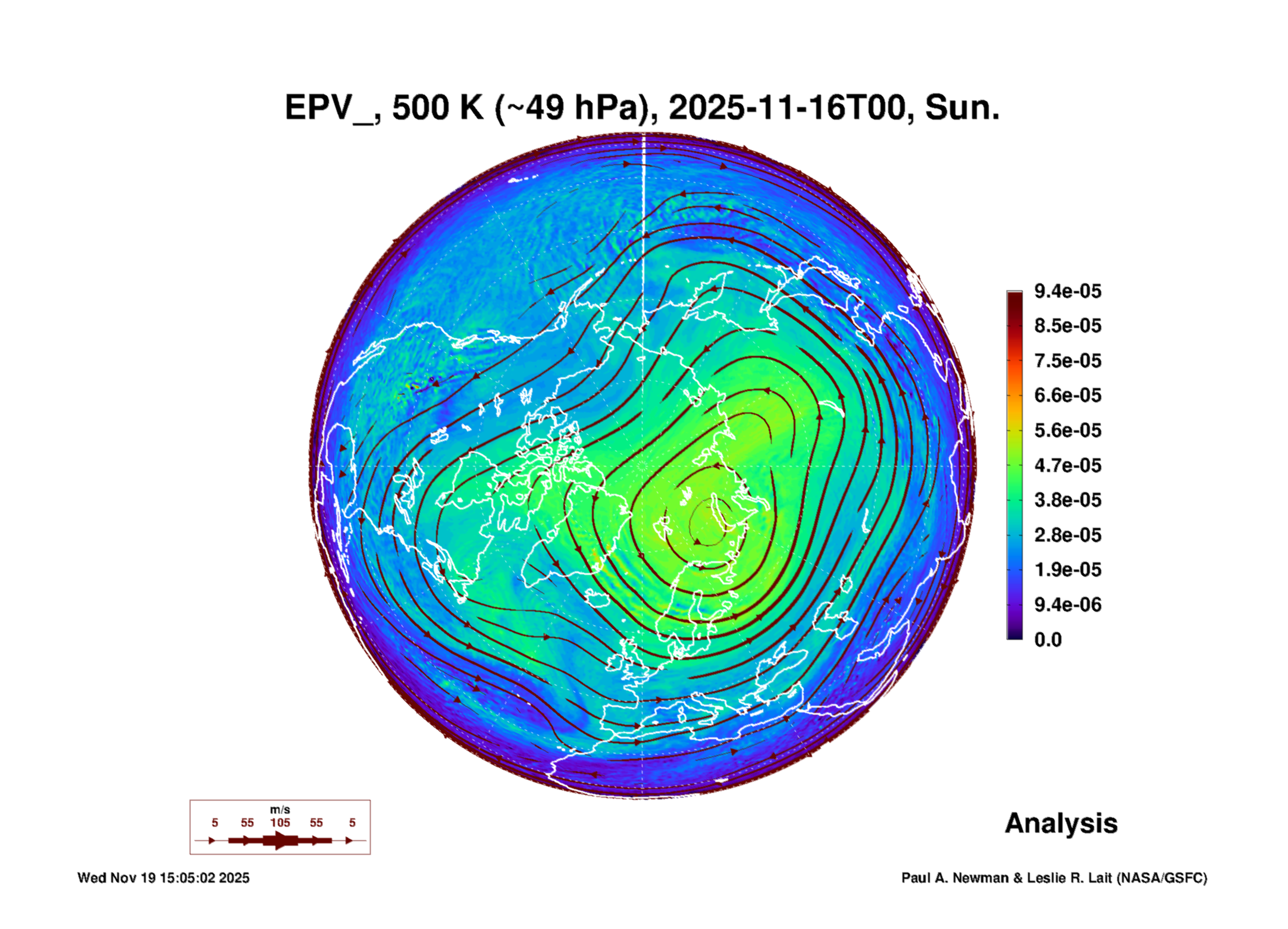 EPV_, 500 K (~49 hPa), 2025-11-16T00, Sun.

9.4e-05
8.5e-05
7.5e-05
6.6e-05
5.6e-05
4.7e-05
3.8e-05
2.8e-05
1.9e-05
9.4e-06
0.0

m/s
5 55 105 55 5

Analysis

Wed Nov 19 15:05:02 2025

Paul A. Newman & Leslie R. Lait (NASA/GSFC)